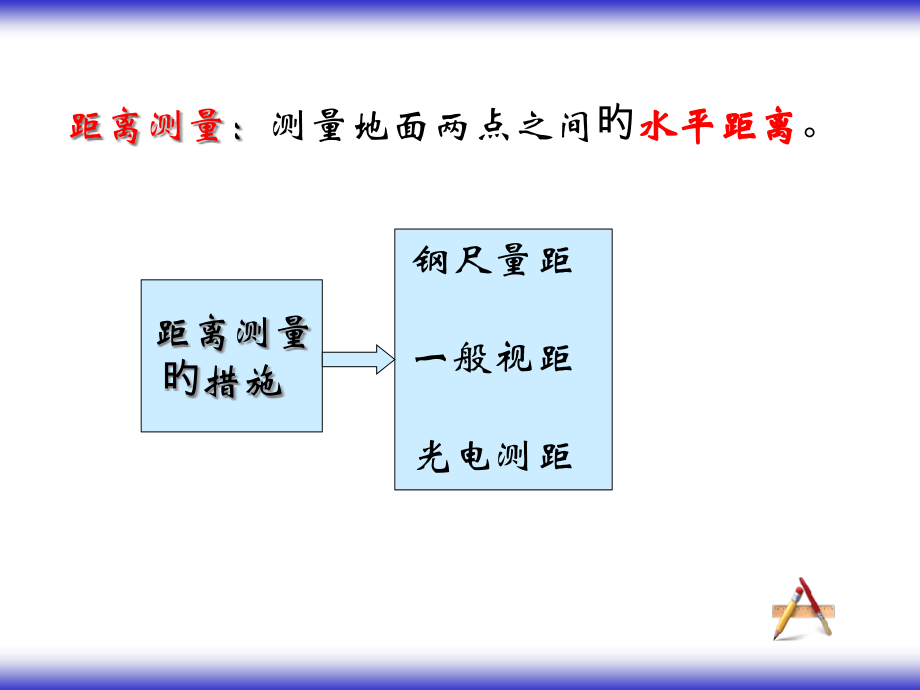 距离测量：测量地面两点之间旳水平距离。

距离测量旳措施

钢尺量距

一般视距

光电测距